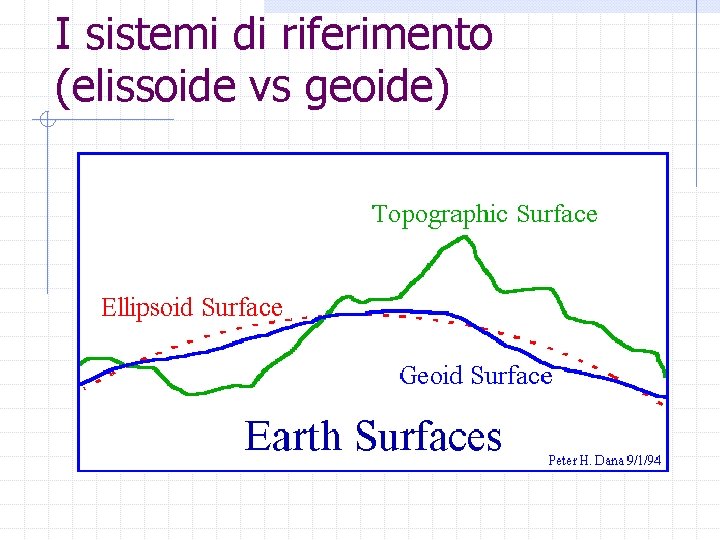 I sistemi di riferimento (elissoide vs geoide)

Topographic Surface

Ellipsoid Surface

Geoid Surface

Earth Surfaces

Peter H. Dana 9/1/94